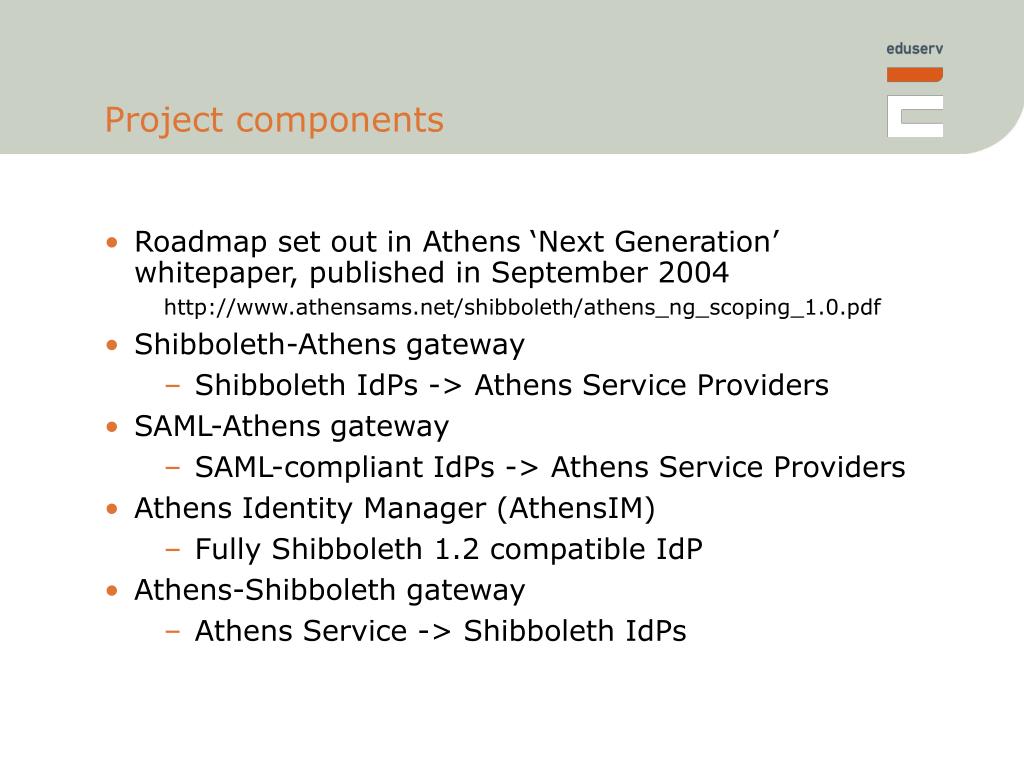 eduserv

Project components

• Roadmap set out in Athens ‘Next Generation’ whitepaper, published in September 2004

http://www.athensams.net/shibboleth/athens_ng_scoping_1.0.pdf

• Shibboleth-Athens gateway

– Shibboleth IdPs -> Athens Service Providers

• SAML-Athens gateway

– SAML-compliant IdPs -> Athens Service Providers

• Athens Identity Manager (AthensIM)

– Fully Shibboleth 1.2 compatible IdP

• Athens-Shibboleth gateway

– Athens Service -> Shibboleth IdPs